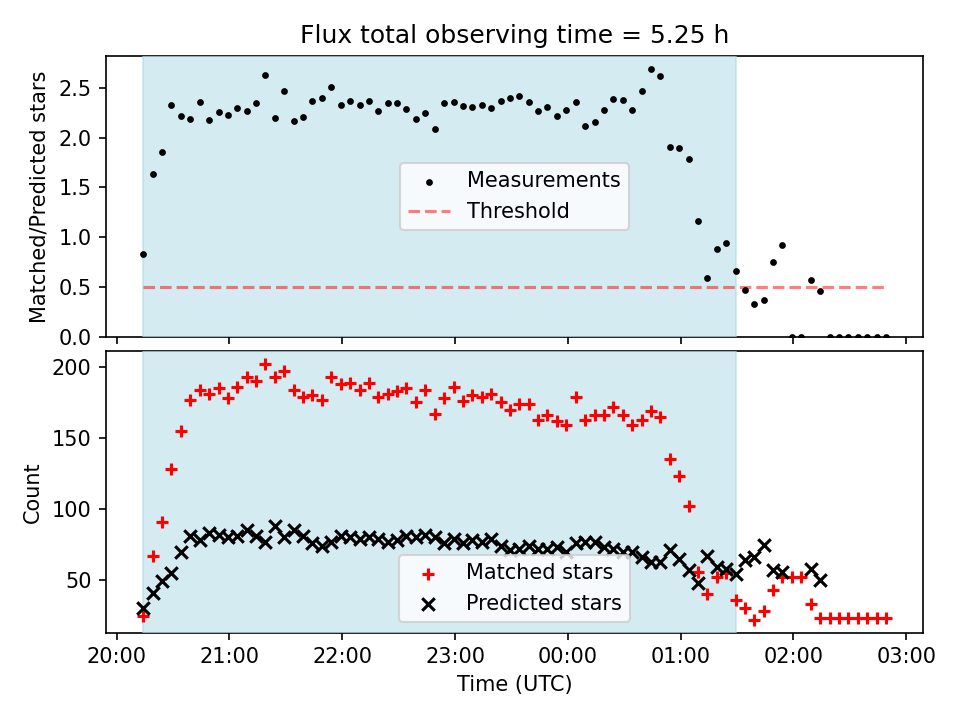 Flux total observing time = 5.25 h

Matched/Predicted stars

2.5
2.0
1.5
1.0
0.5
0.0

Measurements
Threshold

Count

200
150
100
50

Matched stars
Predicted stars

20:00 21:00 22:00 23:00 00:00 01:00 02:00 03:00

Time (UTC)